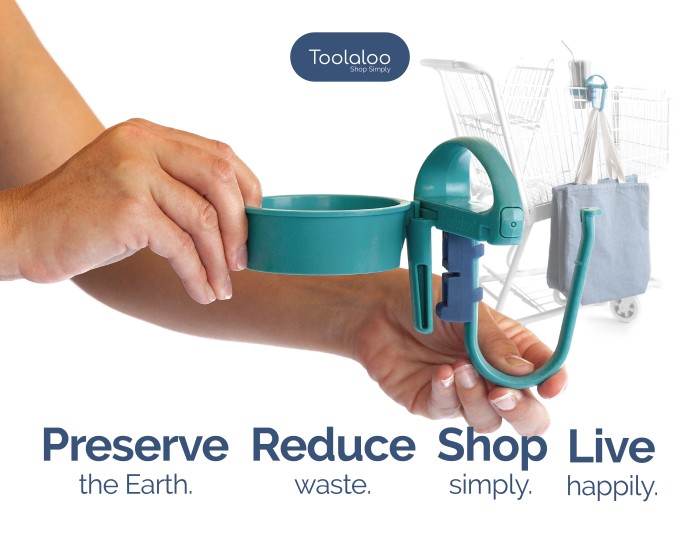 Toolaloo
Shop Simply

Preserve the Earth.

Reduce waste.

Shop simply.

Live happily.